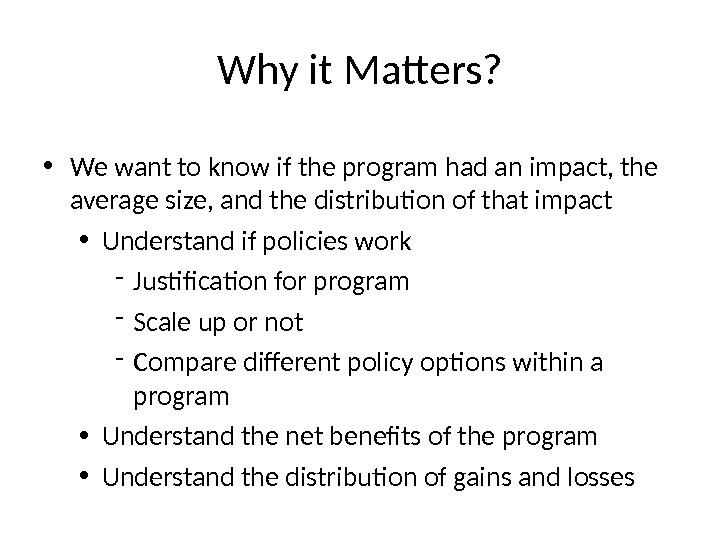 Why it Matters?

• We want to know if the program had an impact, the average size, and the distribution of that impact

• Understand if policies work

- Justification for program

- Scale up or not

- Compare different policy options within a program

• Understand the net benefits of the program

• Understand the distribution of gains and losses